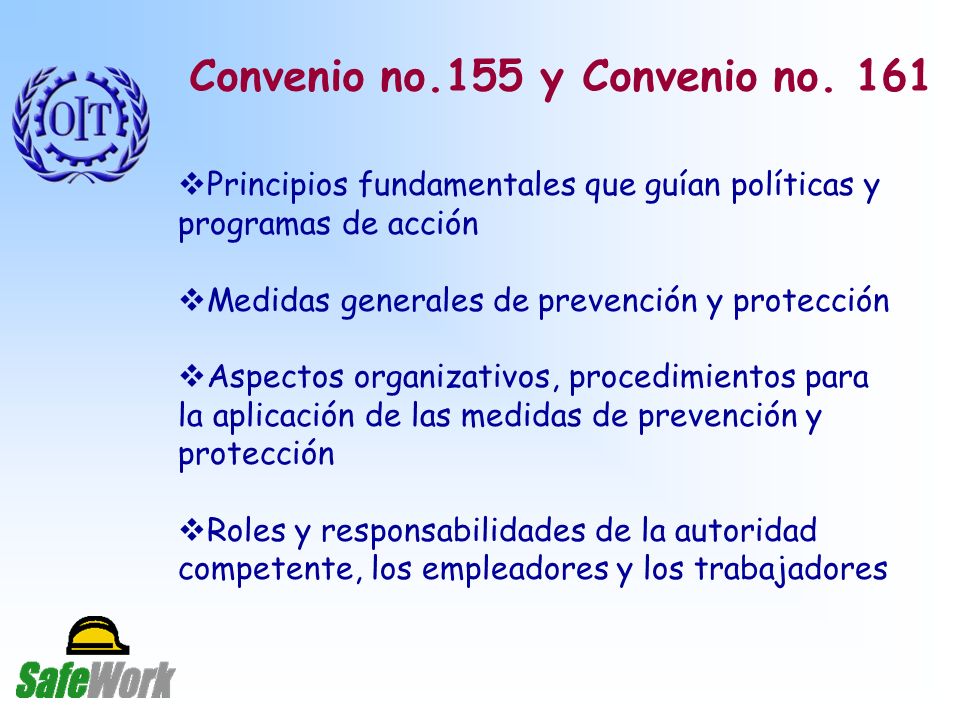 OIT

Convenio no.155 y Convenio no. 161

❖Principios fundamentales que guían políticas y programas de acción

❖Medidas generales de prevención y protección

❖Aspectos organizativos, procedimientos para la aplicación de las medidas de prevención y protección

❖Roles y responsabilidades de la autoridad competente, los empleadores y los trabajadores

SafeWork